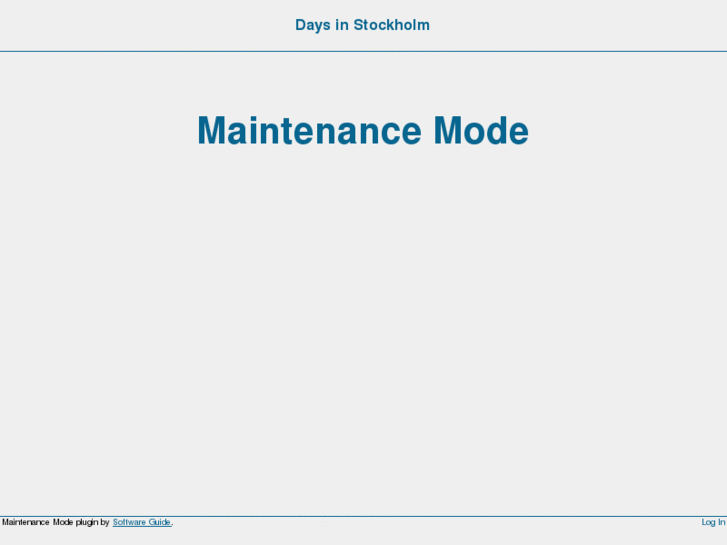 Days in Stockholm

Maintenance Mode

Maintenance Mode plugin by Software Guide.

Log In